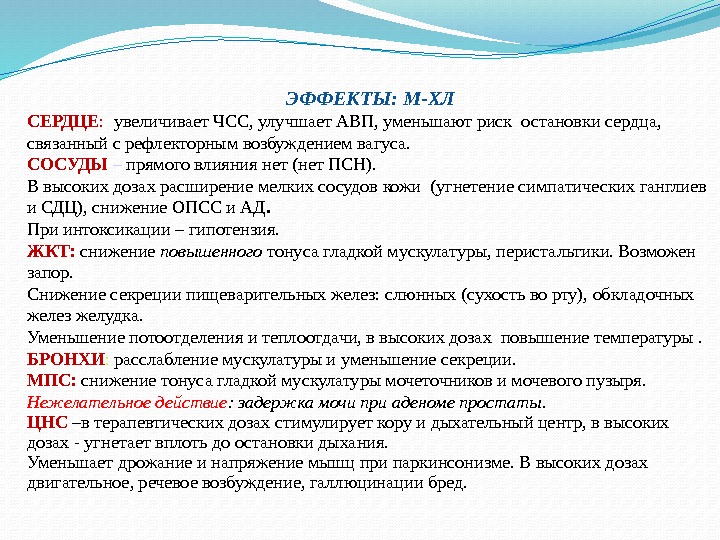 ЭФФЕКТЫ: М-ХЛ

СЕРДЦЕ: увеличивает ЧСС, улучшает АВП, уменьшают риск остановки сердца, связанный с рефлекторным возбуждением вагуса.

СОСУДЫ – прямого влияния нет (нет ПСН).

В высоких дозах расширение мелких сосудов кожи (угнетение симпатических ганглиев и СДЦ), снижение ОПСС и АД.

При интоксикации – гипотензия.

ЖКТ: снижение повышенного тонуса гладкой мускулатуры, перистальтики. Возможен запор.

Снижение секреции пищеварительных желез: слюнных (сухость во рту), обкладочных желез желудка.

Уменьшение потоотделения и теплоотдачи, в высоких дозах повышение температуры .

БРОНХИ: расслабление мускулатуры и уменьшение секреции.

МПС: снижение тонуса гладкой мускулатуры мочеточников и мочевого пузыря.

Нежелательное действие: задержка мочи при аденоме простаты.

ЦНС –в терапевтических дозах стимулирует кору и дыхательный центр, в высоких дозах - угнетает вплоть до остановки дыхания.

Уменьшает дрожание и напряжение мышц при паркинсонизме. В высоких дозах двигательное, речевое возбуждение, галлюцинации бред.